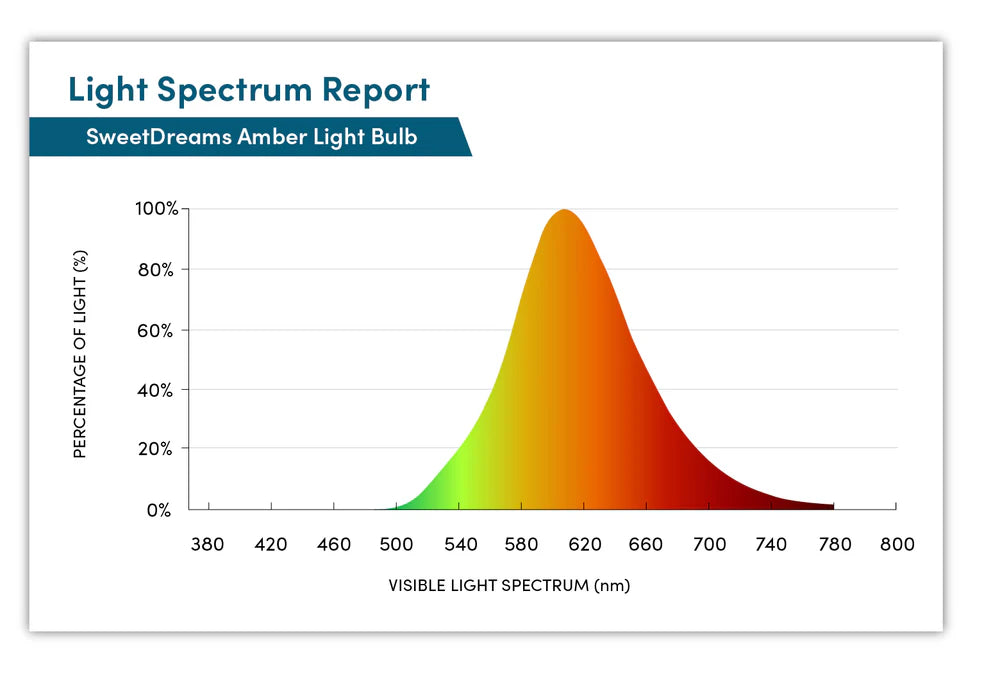 Light Spectrum Report

SweetDreams Amber Light Bulb

PERCENTAGE OF LIGHT (%)

100%
80%
60%
40%
20%
0%

380 420 460 500 540 580 620 660 700 740 780 800

VISIBLE LIGHT SPECTRUM (nm)